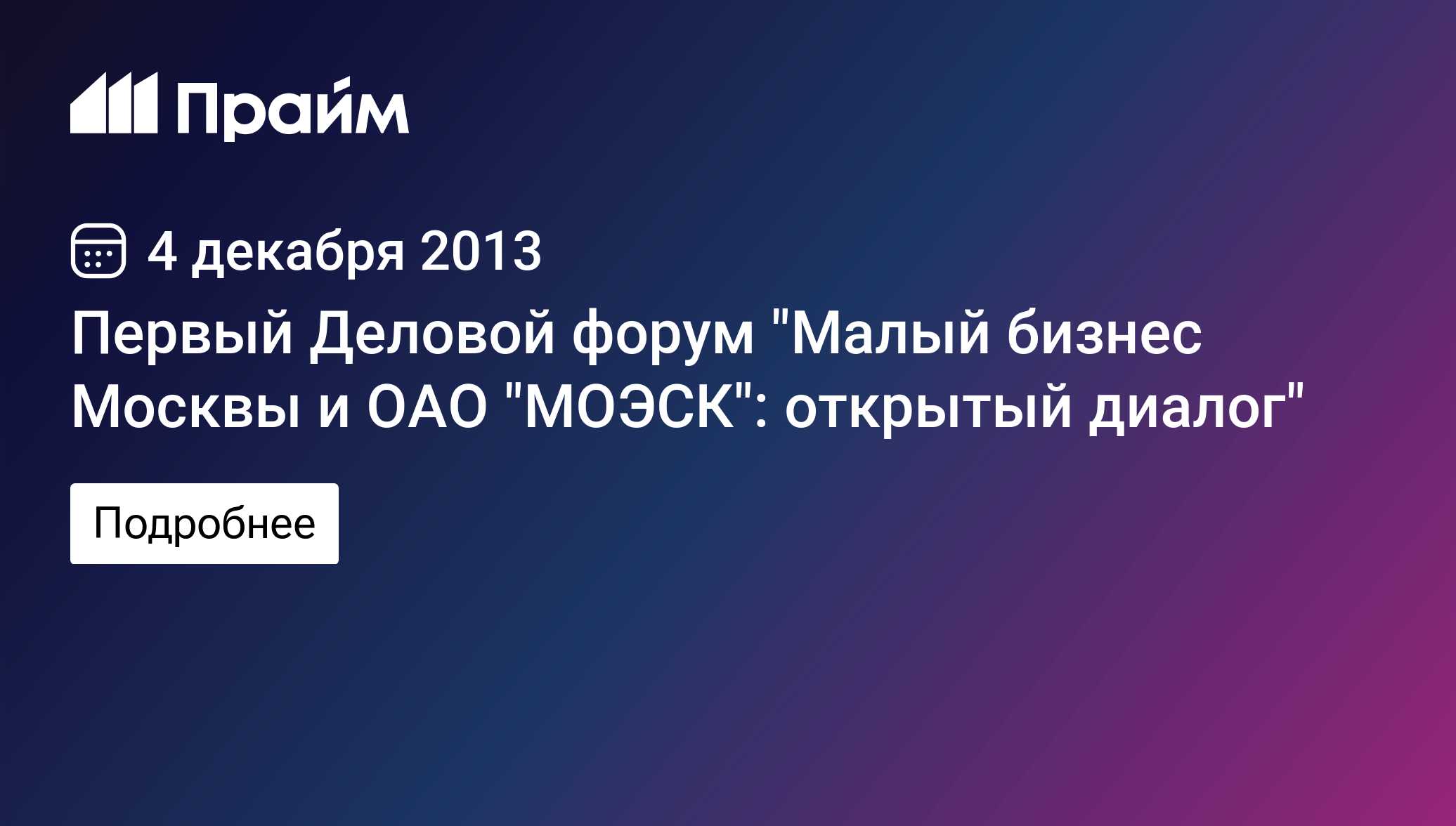 Прайм

4 декабря 2013

Первый Деловой форум "Малый бизнес Москвы и ОАО "МОЭСК": открытый диалог"

Подробнее